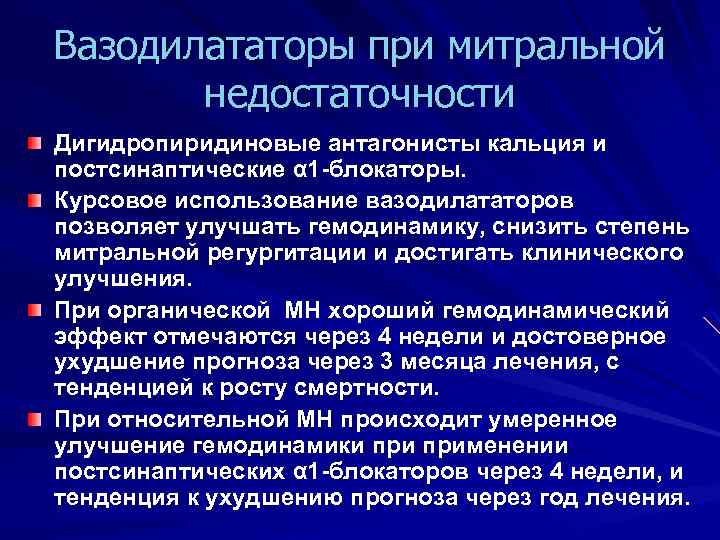 Вазодилататоры при митральной недостаточности

Дигидропиридиновые антагонисты кальция и постсинаптические α1-блокаторы.

Курсовое использование вазодилататоров позволяет улучшать гемодинамику, снизить степень митральной регургитации и достигать клинического улучшения.

При органической МН хороший гемодинамический эффект отмечаются через 4 недели и достоверное ухудшение прогноза через 3 месяца лечения, с тенденцией к росту смертности.

При относительной МН происходит умеренное улучшение гемодинамики при применении постсинаптических α1-блокаторов через 4 недели, и тенденция к ухудшению прогноза через год лечения.